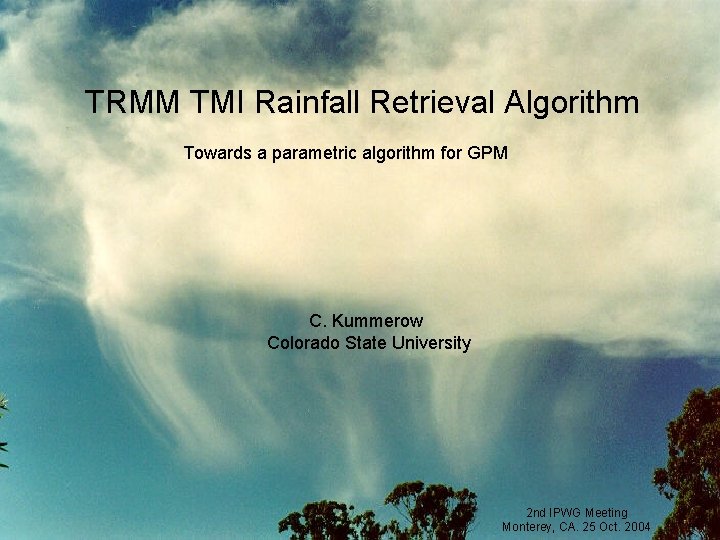 TRMM TMI Rainfall Retrieval Algorithm

Towards a parametric algorithm for GPM

C. Kummerow
Colorado State University

2nd IPWG Meeting
Monterey, CA. 25 Oct. 2004